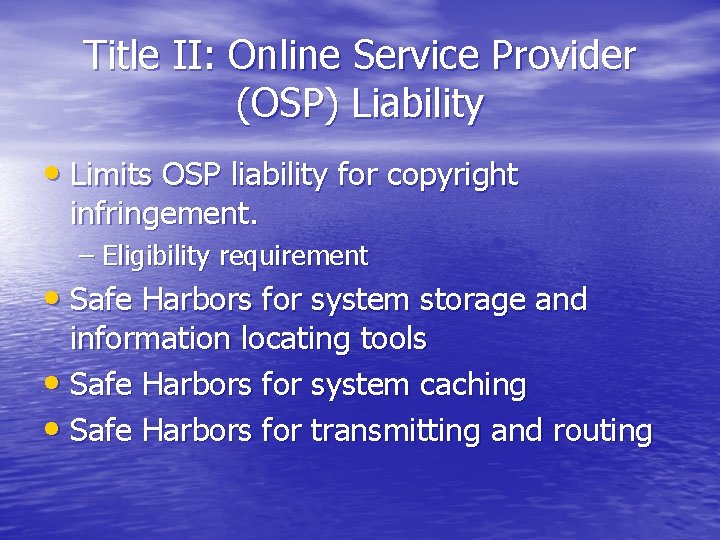 Title II: Online Service Provider (OSP) Liability

• Limits OSP liability for copyright infringement.
– Eligibility requirement
• Safe Harbors for system storage and information locating tools
• Safe Harbors for system caching
• Safe Harbors for transmitting and routing